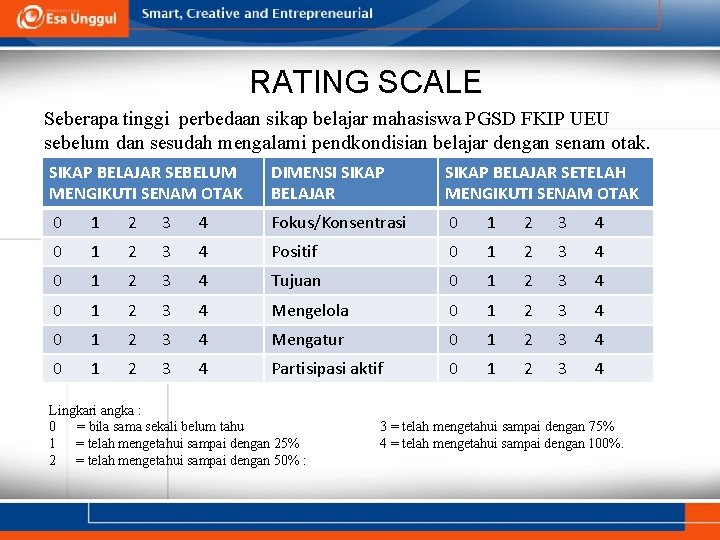 Esa Unggul

Smart, Creative and Entrepreneurial

RATING SCALE

Seberapa tinggi perbedaan sikap belajar mahasiswa PGSD FKIP UEU sebelum dan sesudah mengalami pendkondisian belajar dengan senam otak.

| SIKAP BELAJAR SEBELUM MENGIKUTI SENAM OTAK | DIMENSI SIKAP BELAJAR | SIKAP BELAJAR SETELAH MENGIKUTI SENAM OTAK |
|---|---|---|
| 0 1 2 3 4 | Fokus/Konsentrasi | 0 1 2 3 4 |
| 0 1 2 3 4 | Positif | 0 1 2 3 4 |
| 0 1 2 3 4 | Tujuan | 0 1 2 3 4 |
| 0 1 2 3 4 | Mengelola | 0 1 2 3 4 |
| 0 1 2 3 4 | Mengatur | 0 1 2 3 4 |
| 0 1 2 3 4 | Partisipasi aktif | 0 1 2 3 4 |

Lingkari angka :
0 = bila sama sekali belum tahu
1 = telah mengetahui sampai dengan 25%
2 = telah mengetahui sampai dengan 50% :

3 = telah mengetahui sampai dengan 75%
4 = telah mengetahui sampai dengan 100%.